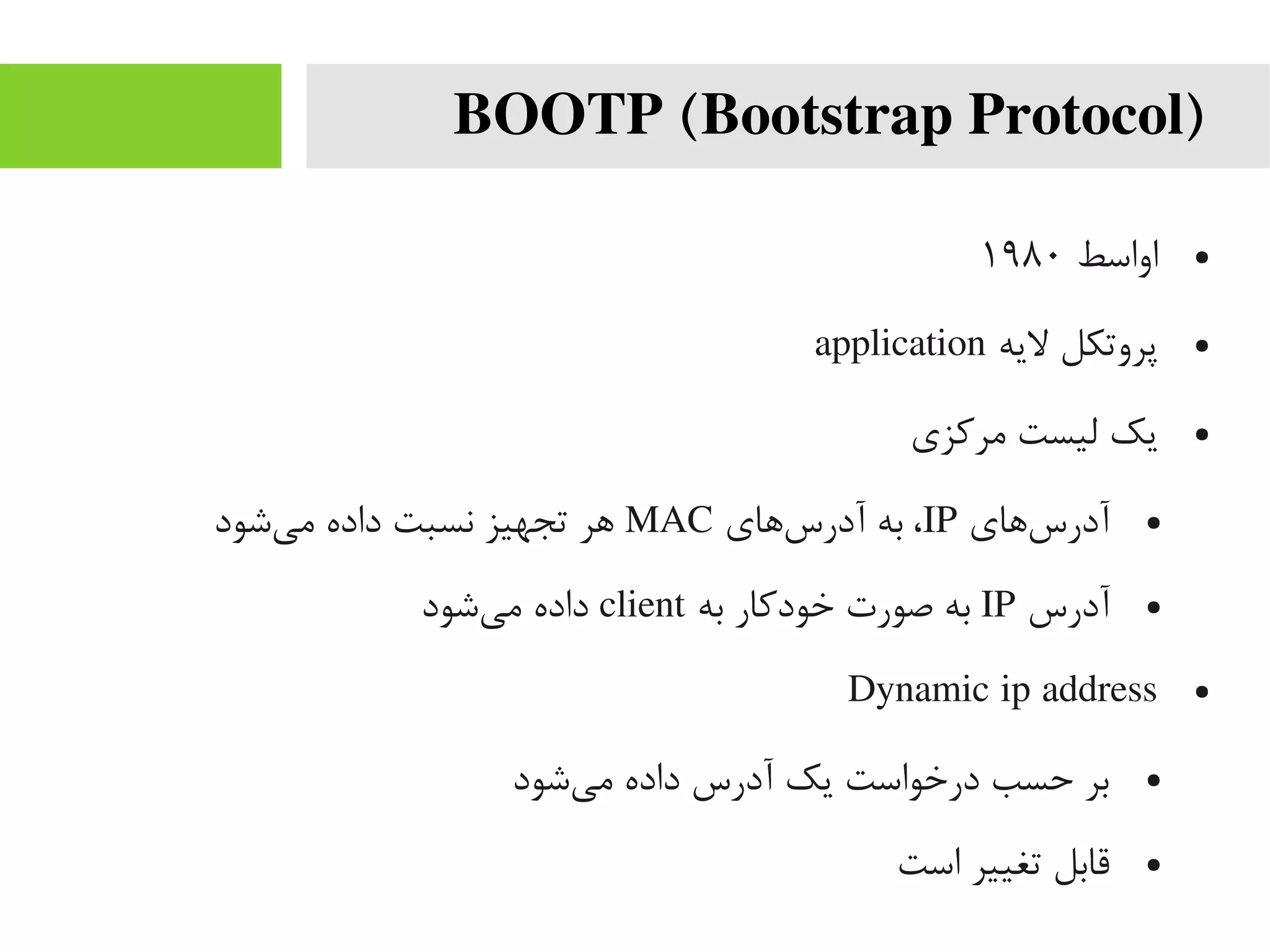 BOOTP (Bootstrap Protocol)

• اواسط ۱۹۸۰

• پروتکل لایه application

• یک لیست مرکزی

• آدرس‌های IP، به آدرس‌های MAC هر تجهیز نسبت داده می‌شود

• آدرس IP به صورت خودکار به client داده می‌شود

• Dynamic ip address

• بر حسب درخواست یک آدرس داده می‌شود

• قابل تغییر است